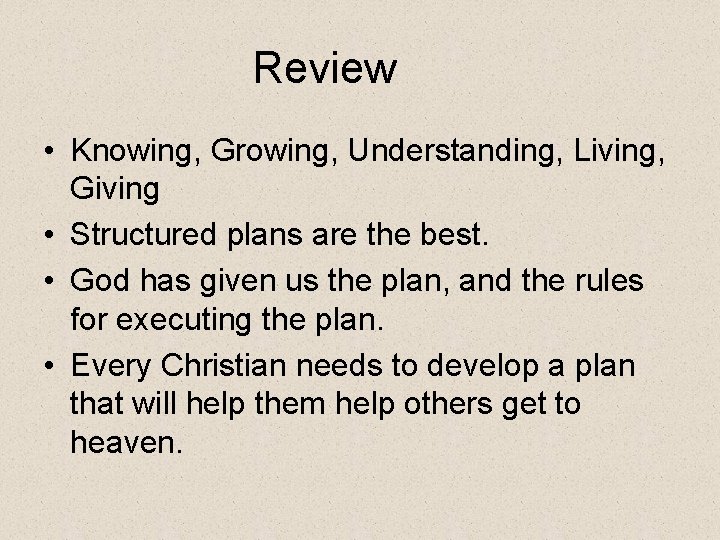 Review

• Knowing, Growing, Understanding, Living, Giving
• Structured plans are the best.
• God has given us the plan, and the rules for executing the plan.
• Every Christian needs to develop a plan that will help them help others get to heaven.